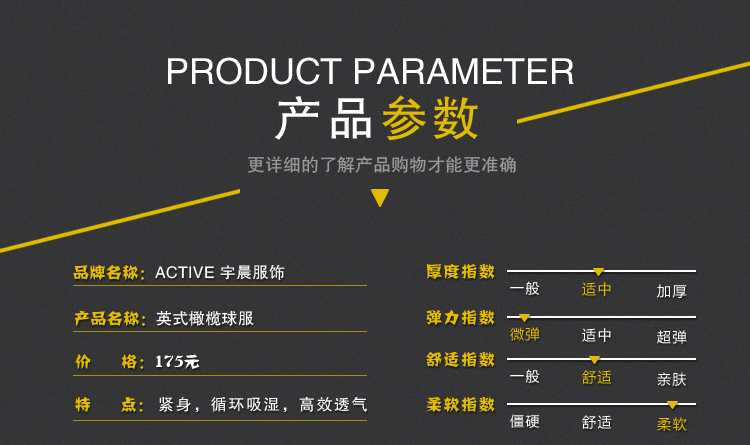 PRODUCT PARAMETER
产品参数
更详细的了解产品购物才能更准确

品牌名称：ACTIVE 宇晨服饰
产品名称：英式橄榄球服
价　格：175元
特　点：紧身，循环吸湿，高效透气

厚度指数
一般　适中　加厚
弹力指数
微弹　适中　超弹
舒适指数
一般　舒适　亲肤
柔软指数
僵硬　舒适　柔软